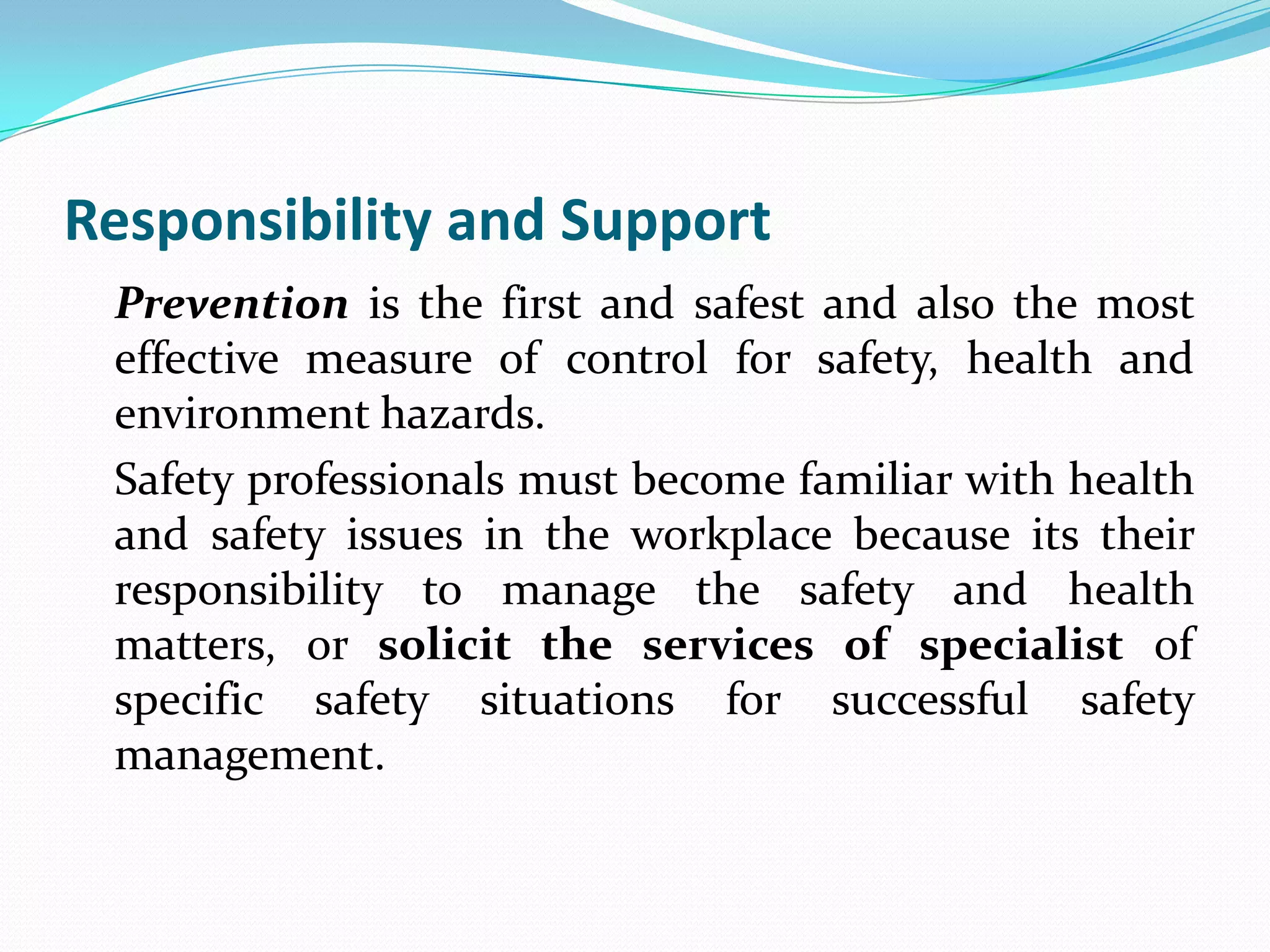 Responsibility and Support

Prevention is the first and safest and also the most effective measure of control for safety, health and environment hazards.

Safety professionals must become familiar with health and safety issues in the workplace because its their responsibility to manage the safety and health matters, or solicit the services of specialist of specific safety situations for successful safety management.